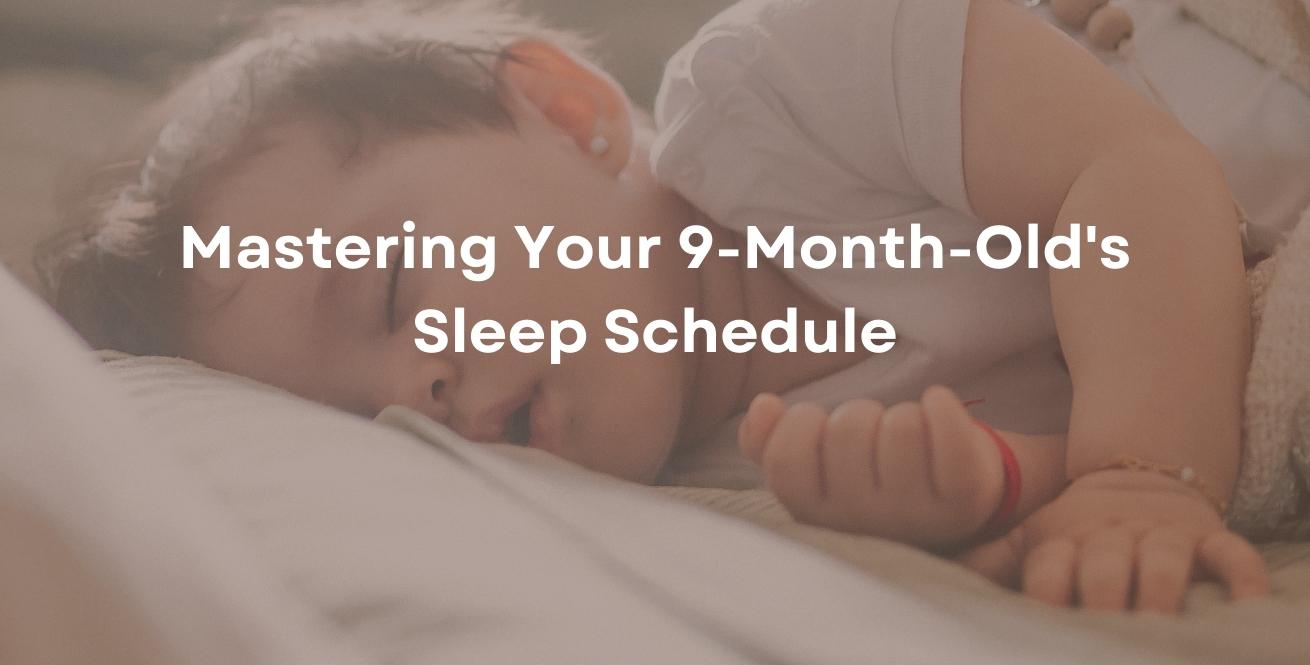 Mastering Your 9-Month-Old's Sleep Schedule